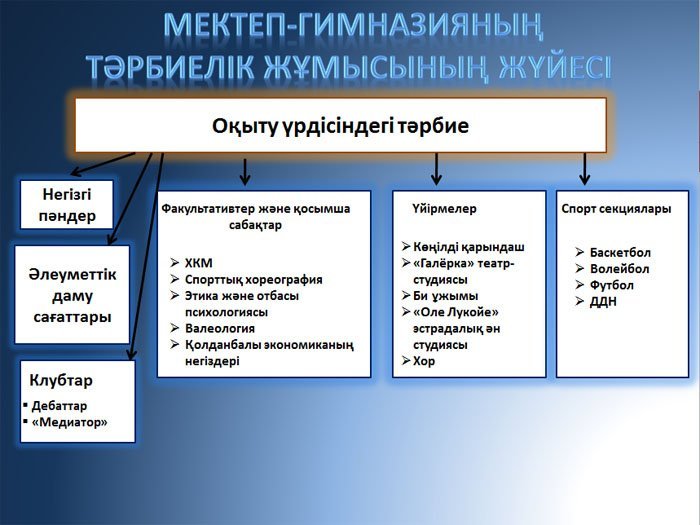 МЕКТЕП-ГИМНАЗИЯНЫҢ ТӘРБИЕЛІК ЖҰМЫСЫНЫҢ ЖҮЙЕСІ

Оқыту үрдісіндегі тәрбие

Негізгі пәндер

Әлеуметтік даму сағаттары

Клубтар
▪ Дебаттар
▪ «Медиатор»

Факультативтер және қосымша сабақтар
➢ ХКМ
➢ Спорттық хореография
➢ Этика және отбасы психологиясы
➢ Валеология
➢ Қолданбалы экономиканың негіздері

Үйірмелер
➢ Көңілді қарындаш
➢ «Галёрка» театр-студиясы
➢ Би ұжымы
➢ «Оле Лукойе» эстрадалық ән студиясы
➢ Хор

Спорт секциялары
➢ Баскетбол
➢ Волейбол
➢ Футбол
➢ ДДН